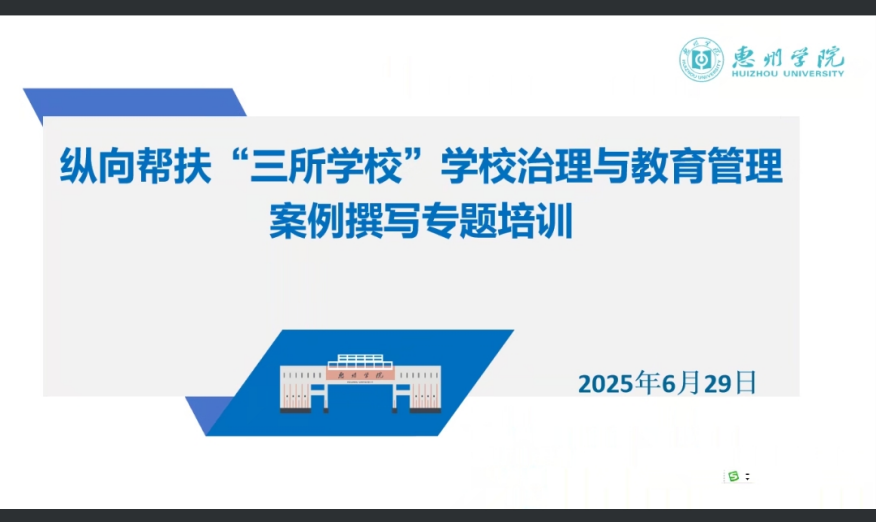 惠州学院
HUIZHOU UNIVERSITY

纵向帮扶“三所学校”学校治理与教育管理案例撰写专题培训

惠州学院

2025年6月29日